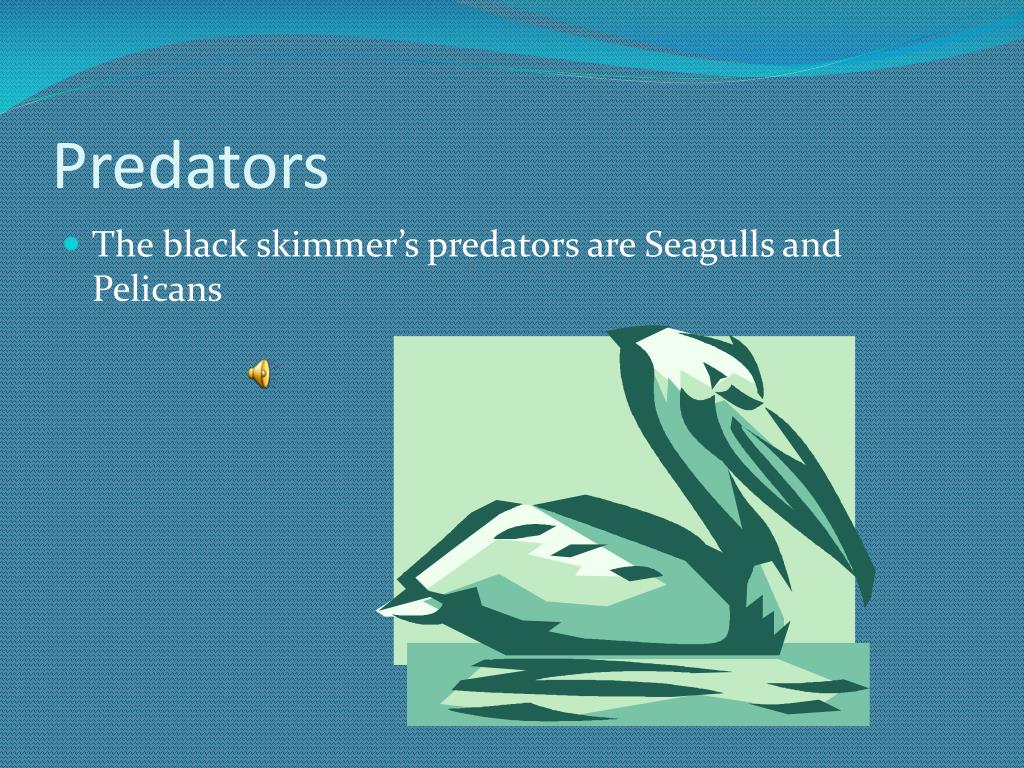 Predators

The black skimmer’s predators are Seagulls and Pelicans